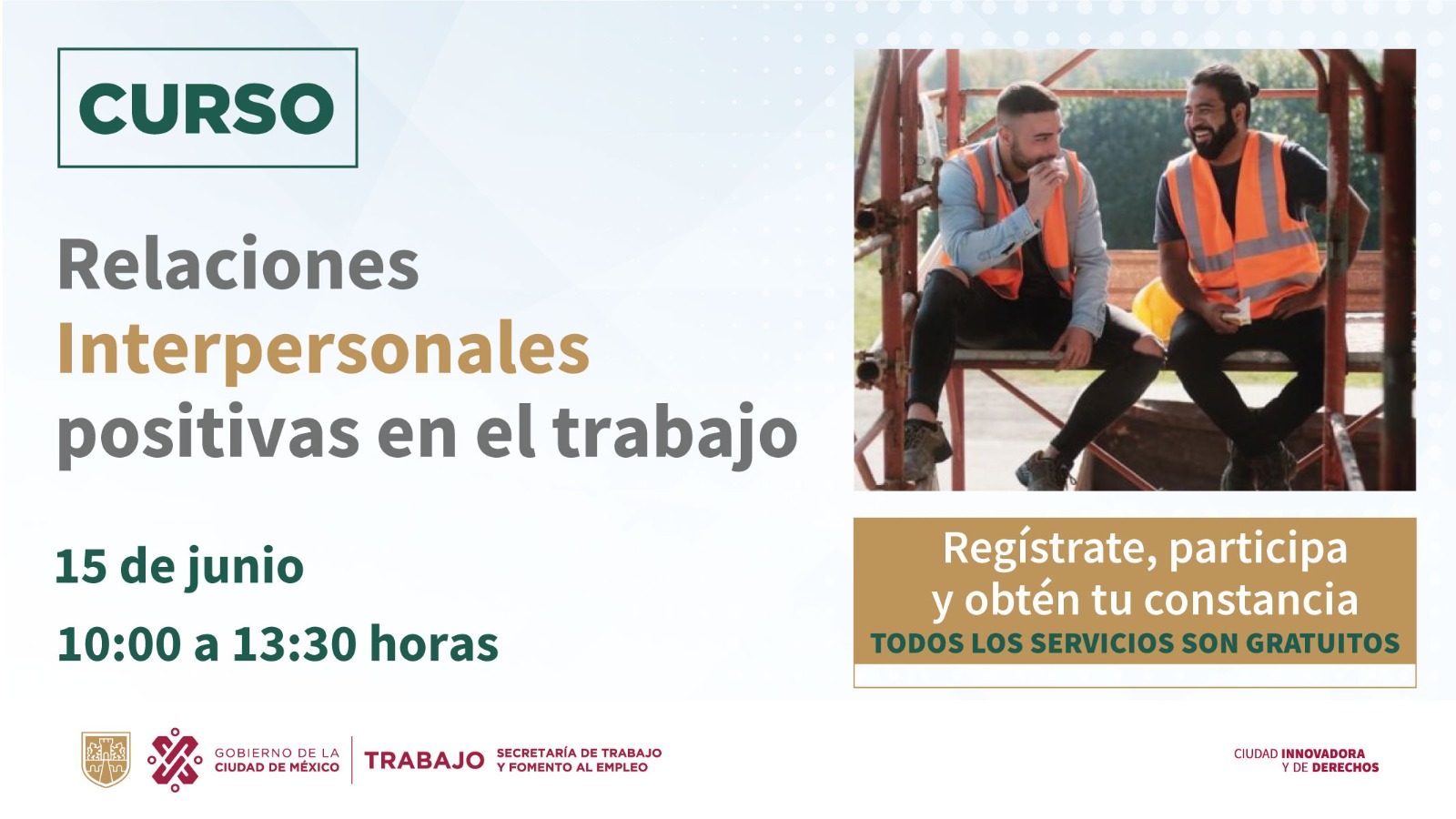 CURSO

Relaciones Interpersonales positivas en el trabajo

15 de junio

10:00 a 13:30 horas

Regístrate, participa y obtén tu constancia

TODOS LOS SERVICIOS SON GRATUITOS

GOBIERNO DE LA CIUDAD DE MÉXICO

TRABAJO SECRETARÍA DE TRABAJO Y FOMENTO AL EMPLEO

CIUDAD INNOVADORA Y DE DERECHOS